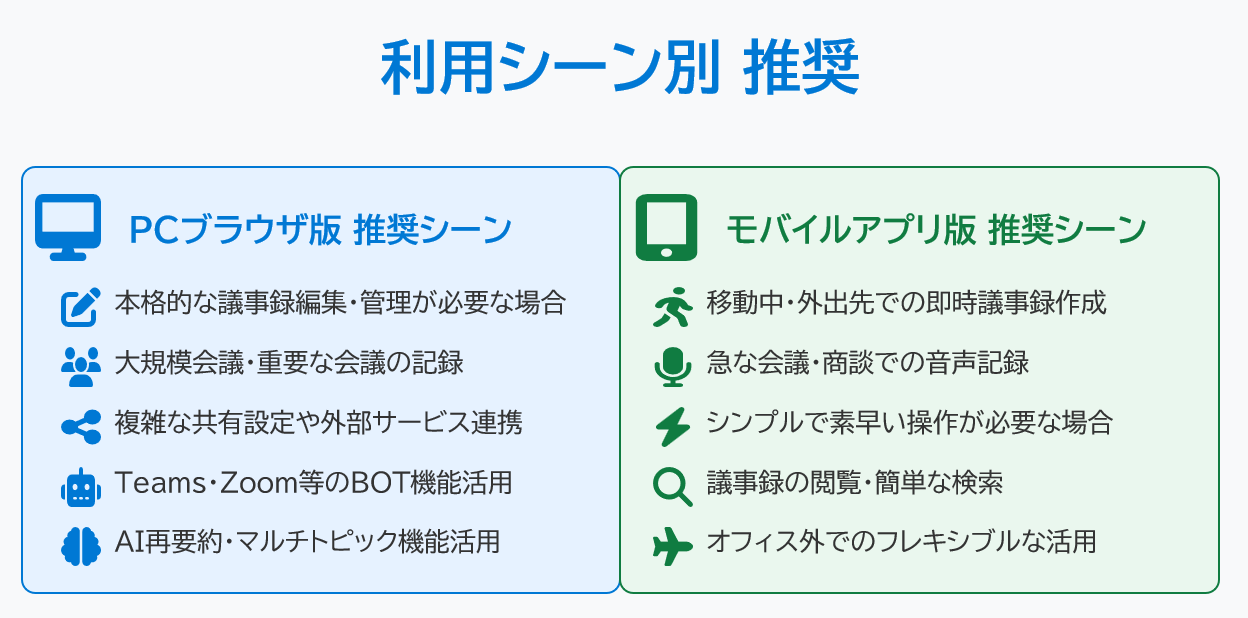 利用シーン別 推奨

PCブラウザ版 推奨シーン

本格的な議事録編集・管理が必要な場合

大規模会議・重要な会議の記録

複雑な共有設定や外部サービス連携

Teams・Zoom等のBOT機能活用

AI再要約・マルチトピック機能活用

モバイルアプリ版 推奨シーン

移動中・外出先での即時議事録作成

急な会議・商談での音声記録

シンプルで素早い操作が必要な場合

議事録の閲覧・簡単な検索

オフィス外でのフレキシブルな活用